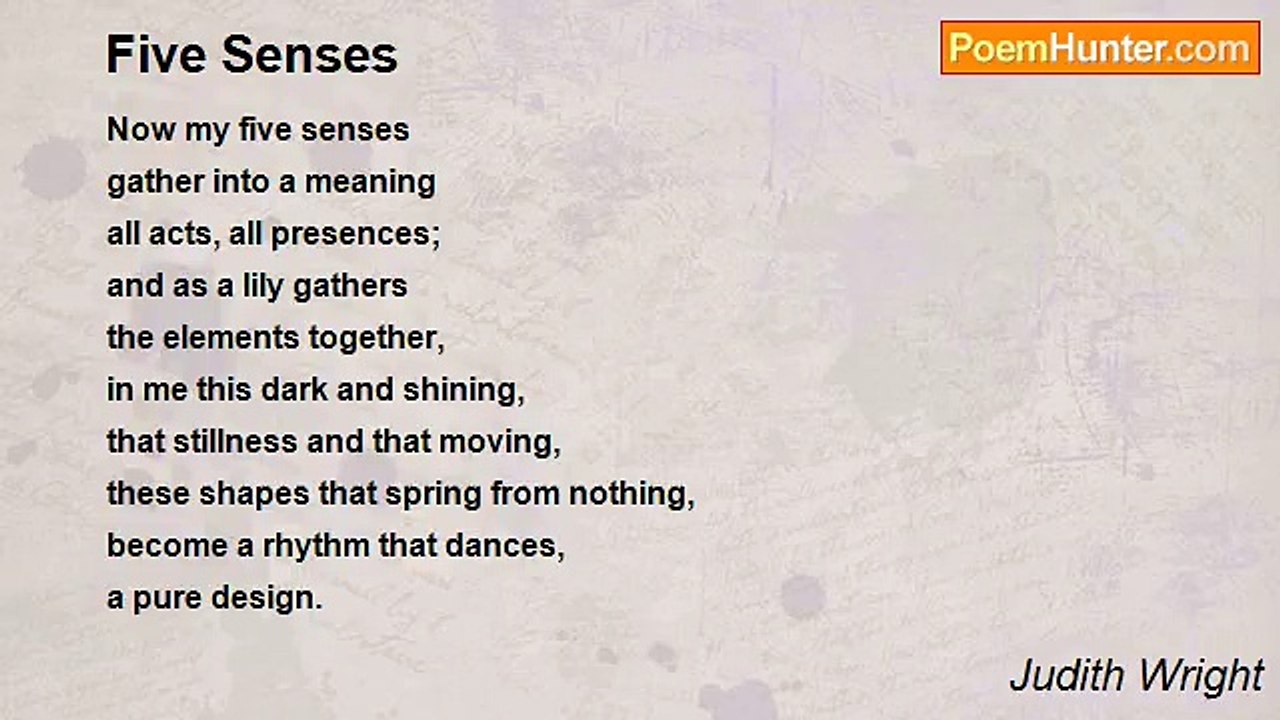 Five Senses

PoemHunter.com

Now my five senses
gather into a meaning
all acts, all presences;
and as a lily gathers
the elements together,
in me this dark and shining,
that stillness and that moving,
these shapes that spring from nothing,
become a rhythm that dances,
a pure design.

Judith Wright